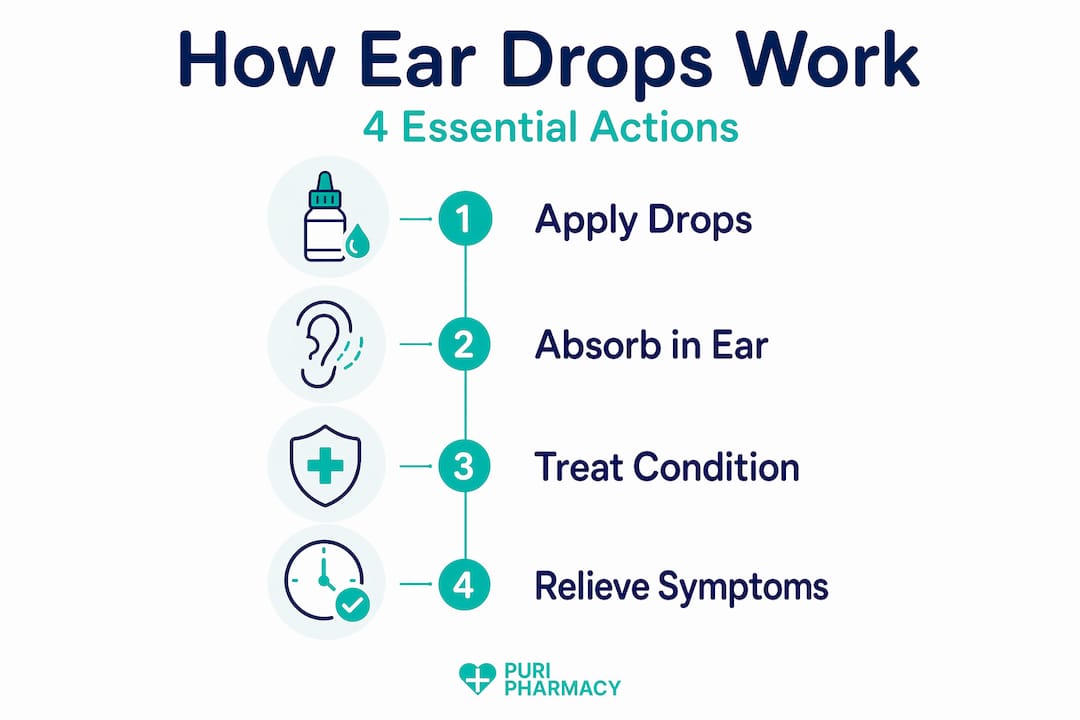 How Ear Drops Work

4 Essential Actions

1 Apply Drops

2 Absorb in Ear

3 Treat Condition

4 Relieve Symptoms

PURI PHARMACY